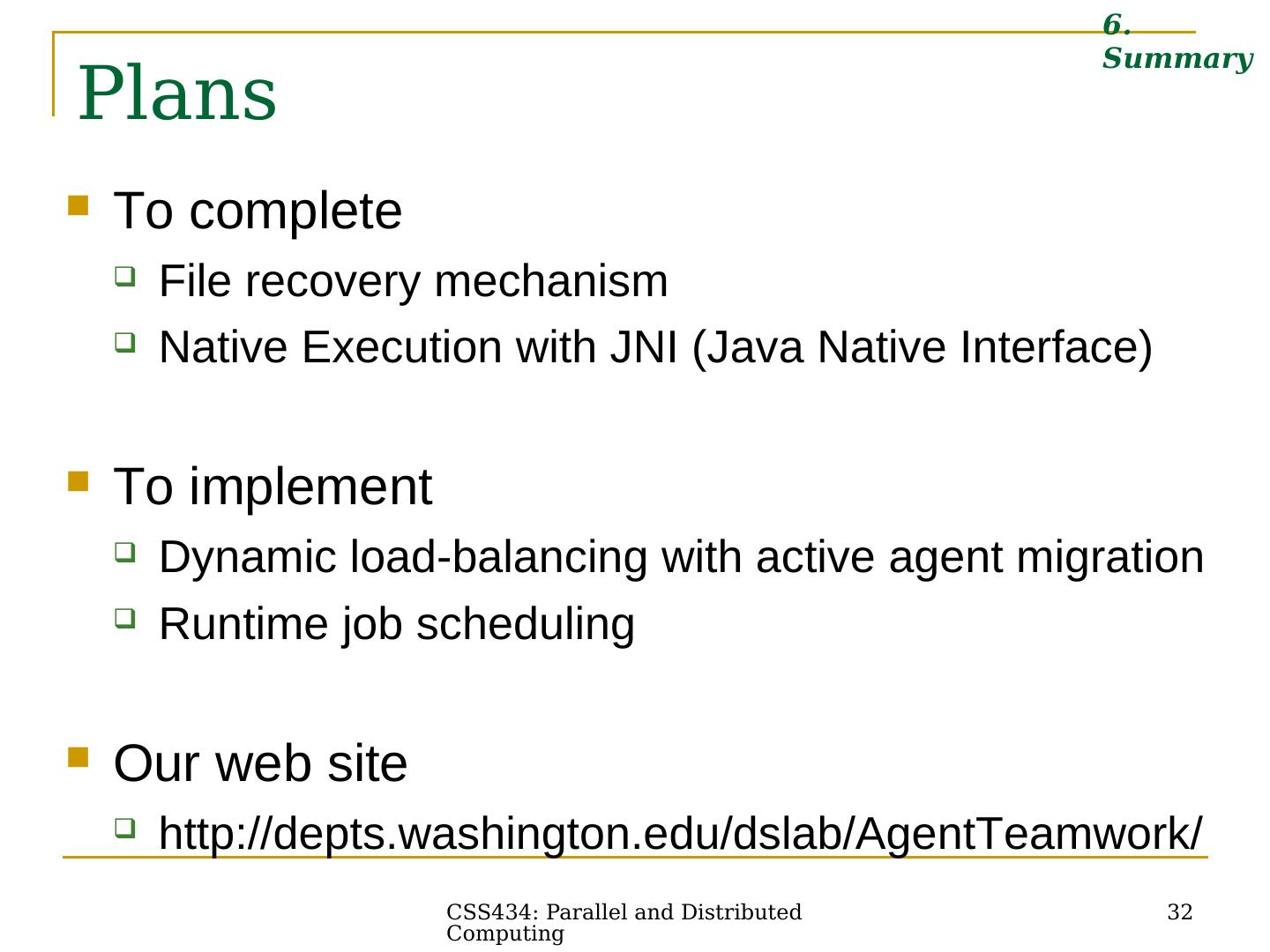 6. Summary

Plans

To complete

File recovery mechanism

Native Execution with JNI (Java Native Interface)

To implement

Dynamic load-balancing with active agent migration

Runtime job scheduling

Our web site

http://depts.washington.edu/dslab/AgentTeamwork/

CSS434: Parallel and Distributed Computing

32